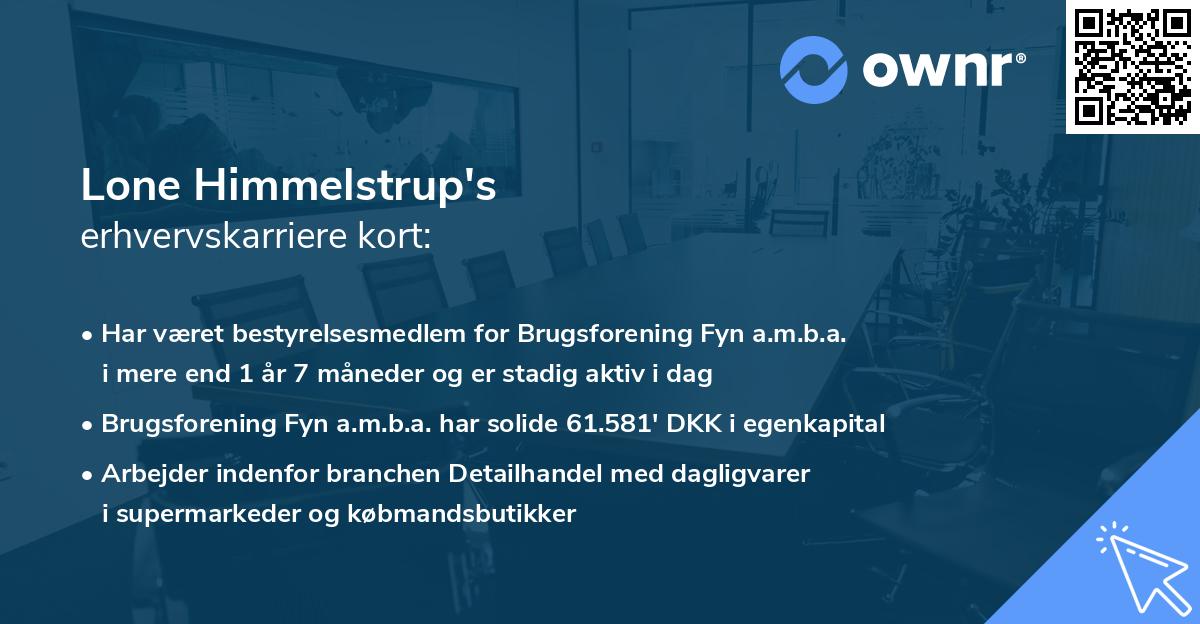 ownr®

Lone Himmelstrup's
erhvervskarriere kort:

• Har været bestyrelsesmedlem for Brugsforening Fyn a.m.b.a. i mere end 1 år 7 måneder og er stadig aktiv i dag

• Brugsforening Fyn a.m.b.a. har solide 61.581' DKK i egenkapital

• Arbejder indenfor branchen Detailhandel med dagligvarer i supermarkeder og købmandsbutikker